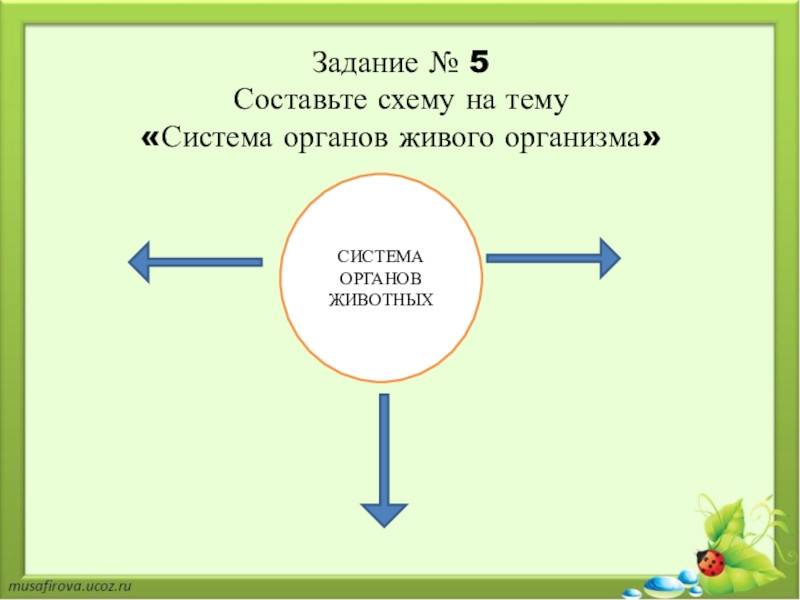 Задание № 5
Составьте схему на тему
«Система органов живого организма»

СИСТЕМА ОРГАНОВ ЖИВОТНЫХ

musafirova.ucoz.ru